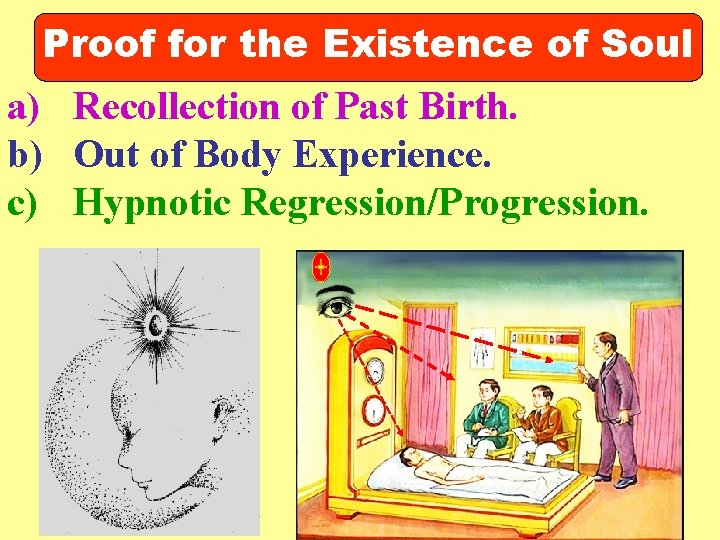 Proof for the Existence of Soul

a) Recollection of Past Birth.
b) Out of Body Experience.
c) Hypnotic Regression/Progression.